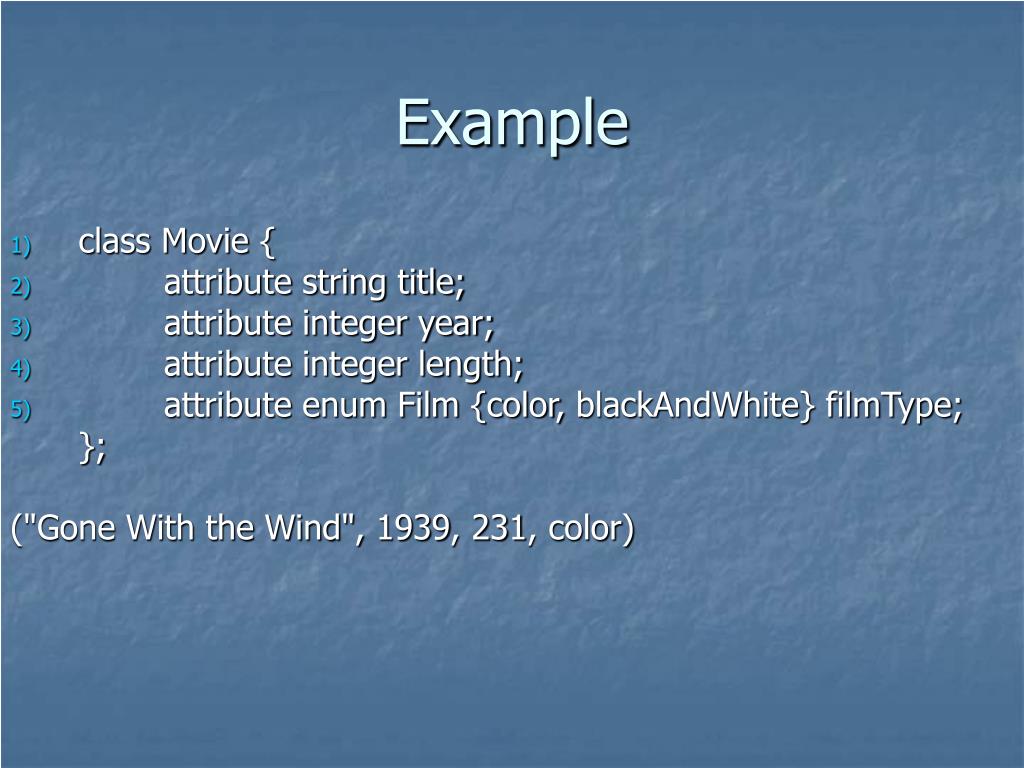 Example

1) class Movie {
2) attribute string title;
3) attribute integer year;
4) attribute integer length;
5) attribute enum Film {color, blackAndWhite} filmType;
};

("Gone With the Wind", 1939, 231, color)